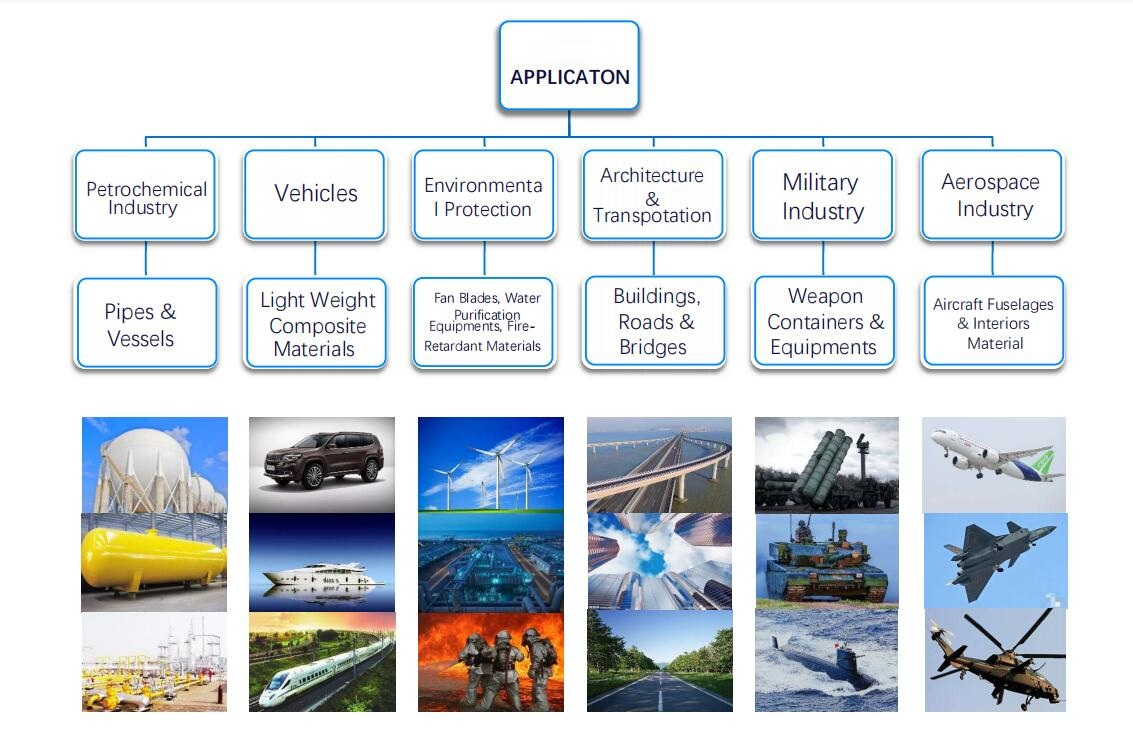 APPLICATON

Petrochemical Industry

Vehicles

Environmental Protection

Architecture & Transpotation

Military Industry

Aerospace Industry

Pipes & Vessels

Light Weight Composite Materials

Fan Blades, Water Purification Equipments, Fire-Retardant Materials

Buildings, Roads & Bridges

Weapon Containers & Equipments

Aircraft Fuselages & Interiors Material